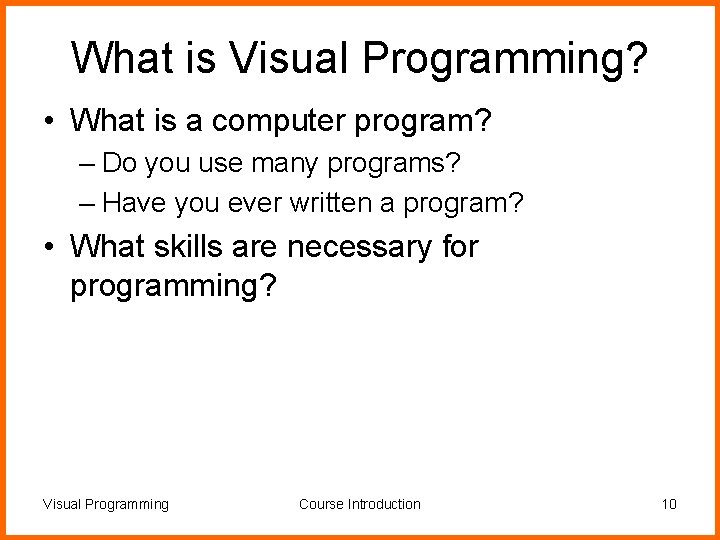 What is Visual Programming?

• What is a computer program?
– Do you use many programs?
– Have you ever written a program?
• What skills are necessary for programming?

Visual Programming
Course Introduction
10